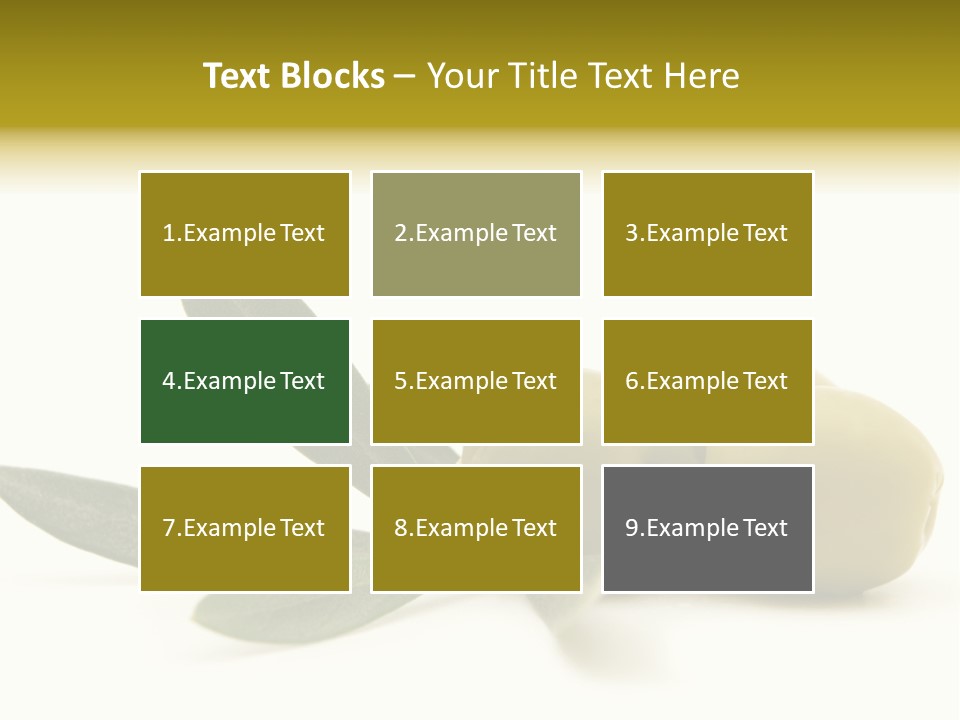 Text Blocks – Your Title Text Here

1.Example Text

2.Example Text

3.Example Text

4.Example Text

5.Example Text

6.Example Text

7.Example Text

8.Example Text

9.Example Text